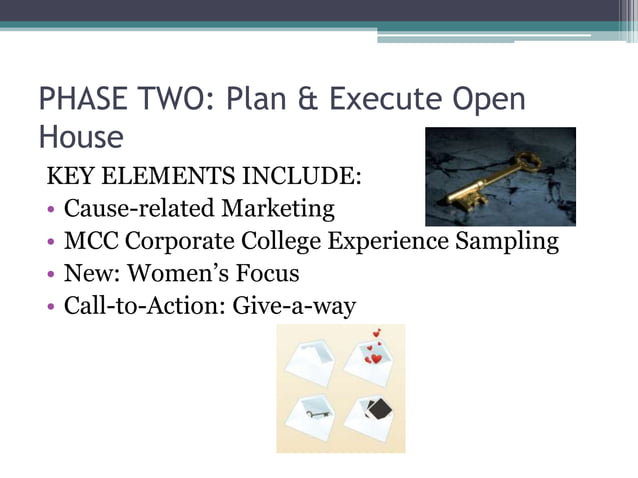 PHASE TWO: Plan & Execute Open House

KEY ELEMENTS INCLUDE:
• Cause-related Marketing
• MCC Corporate College Experience Sampling
• New: Women’s Focus
• Call-to-Action: Give-a-way